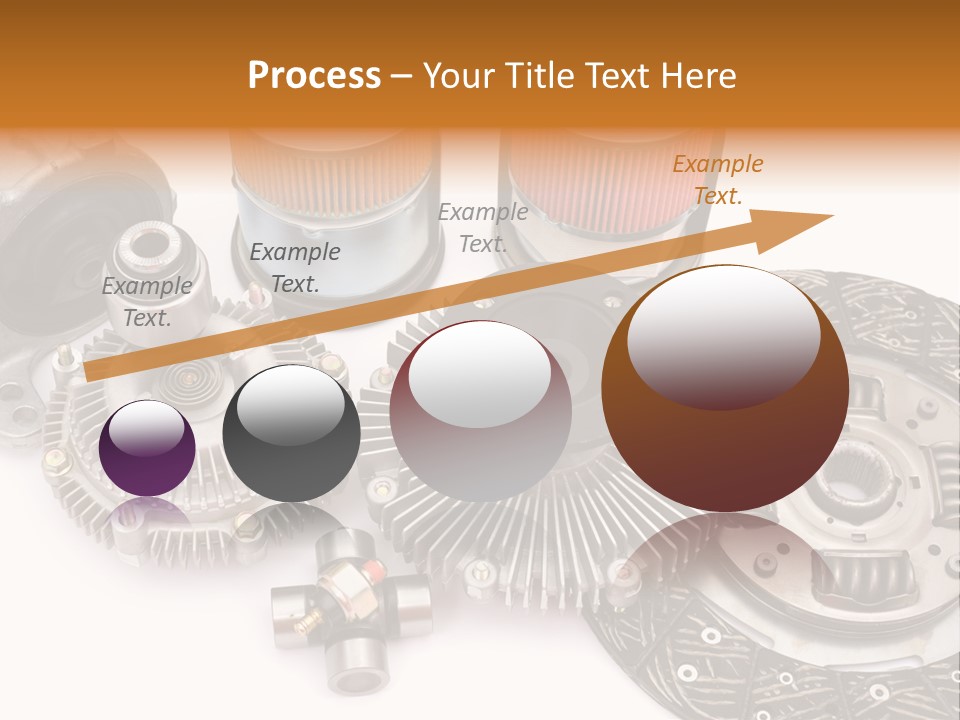 Process – Your Title Text Here

Example Text.

Example Text.

Example Text.

Example Text.